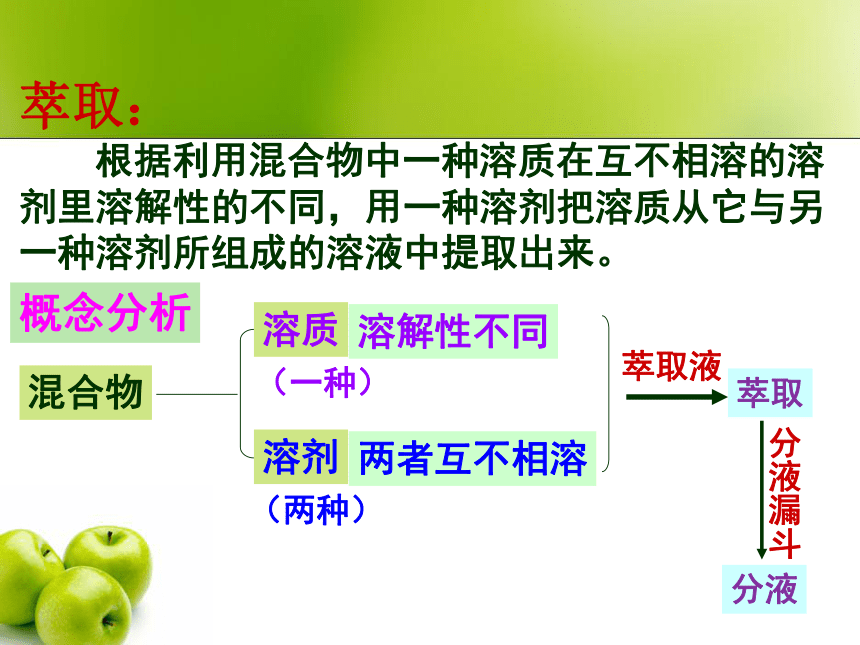 萃取：

根据利用混合物中一种溶质在互不相溶的溶剂里溶解性的不同，用一种溶剂把溶质从它与另一种溶剂所组成的溶液中提取出来。

概念分析

混合物

溶质 溶解性不同
（一种）

溶剂 两者互不相溶
（两种）

萃取液

萃取

分液漏斗

分液